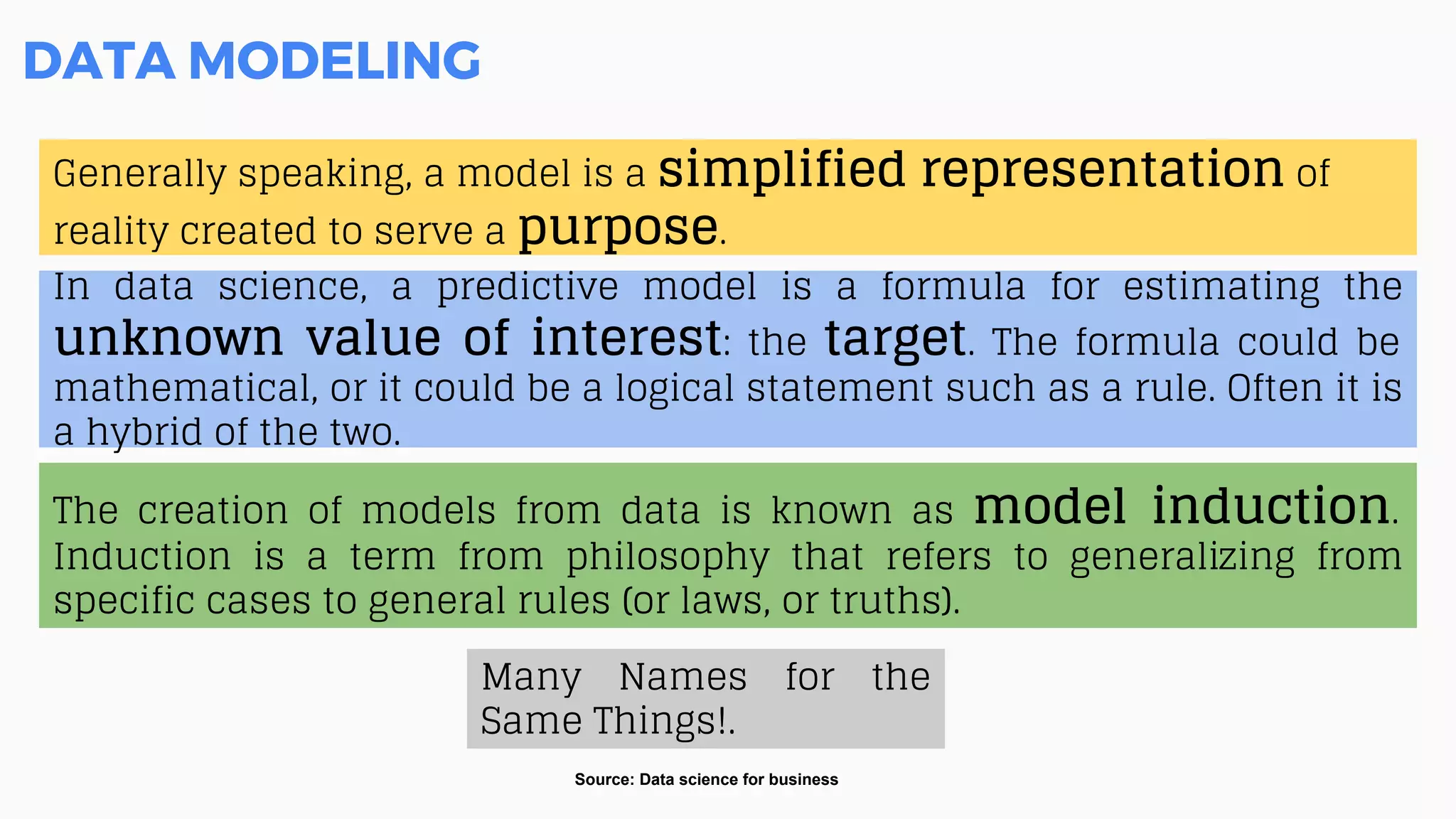 DATA MODELING

Generally speaking, a model is a simplified representation of reality created to serve a purpose.

In data science, a predictive model is a formula for estimating the unknown value of interest: the target. The formula could be mathematical, or it could be a logical statement such as a rule. Often it is a hybrid of the two.

The creation of models from data is known as model induction. Induction is a term from philosophy that refers to generalizing from specific cases to general rules (or laws, or truths).

Many Names for the Same Things!.

Source: Data science for business